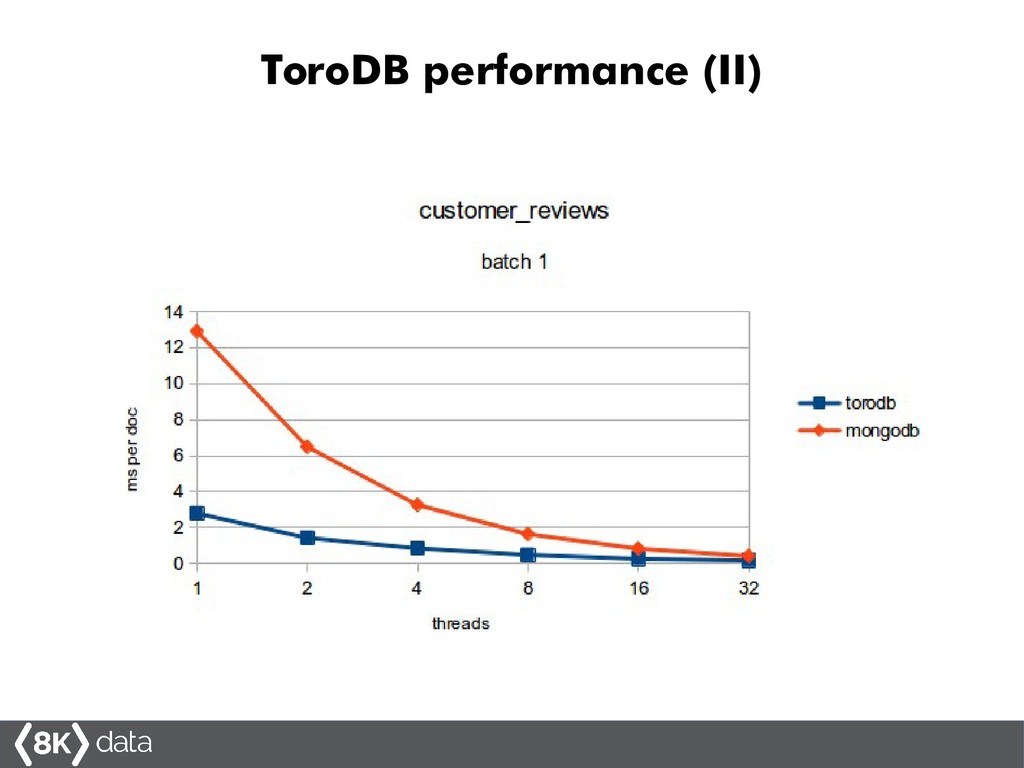 ToroDB performance (II)

customer_reviews

batch 1

14
12
10
8
6
4
2
0

ms per doc

1 2 4 8 16 32

threads

torodb
mongodb

8K data